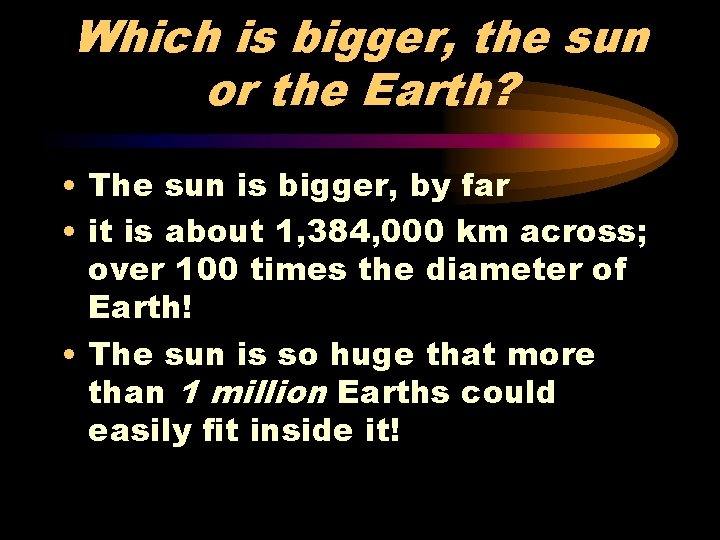 Which is bigger, the sun or the Earth?

• The sun is bigger, by far

• it is about 1,384,000 km across; over 100 times the diameter of Earth!

• The sun is so huge that more than 1 million Earths could easily fit inside it!